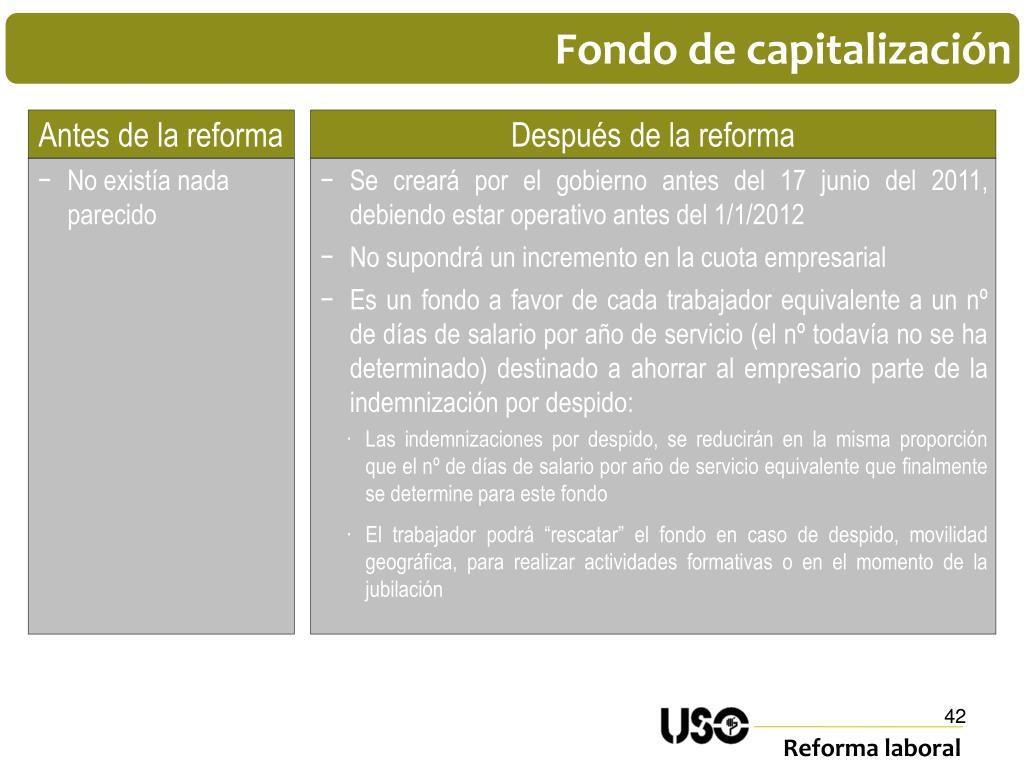 Fondo de capitalización

Antes de la reforma

− No existía nada parecido

Después de la reforma

− Se creará por el gobierno antes del 17 junio del 2011, debiendo estar operativo antes del 1/1/2012

− No supondrá un incremento en la cuota empresarial

− Es un fondo a favor de cada trabajador equivalente a un nº de días de salario por año de servicio (el nº todavía no se ha determinado) destinado a ahorrar al empresario parte de la indemnización por despido:

· Las indemnizaciones por despido, se reducirán en la misma proporción que el nº de días de salario por año de servicio equivalente que finalmente se determine para este fondo

· El trabajador podrá “rescatar” el fondo en caso de despido, movilidad geográfica, para realizar actividades formativas o en el momento de la jubilación

USO

42

Reforma laboral